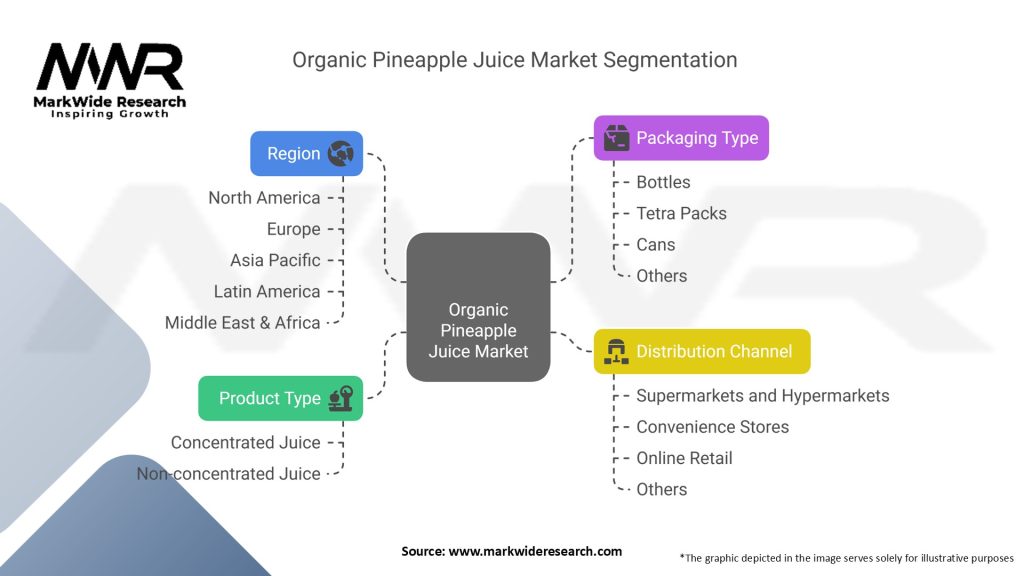 MWR
MarkWide Research
Inspiring Growth

Organic Pineapple Juice Market Segmentation

Region
North America
Europe
Asia Pacific
Latin America
Middle East & Africa

Product Type
Concentrated Juice
Non-concentrated Juice

Organic Pineapple Juice Market

Packaging Type
Bottles
Tetra Packs
Cans
Others

Distribution Channel
Supermarkets and Hypermarkets
Convenience Stores
Online Retail
Others

Source: www.markwideresearch.com

*The graphic depicted in the image serves solely for illustrative purposes